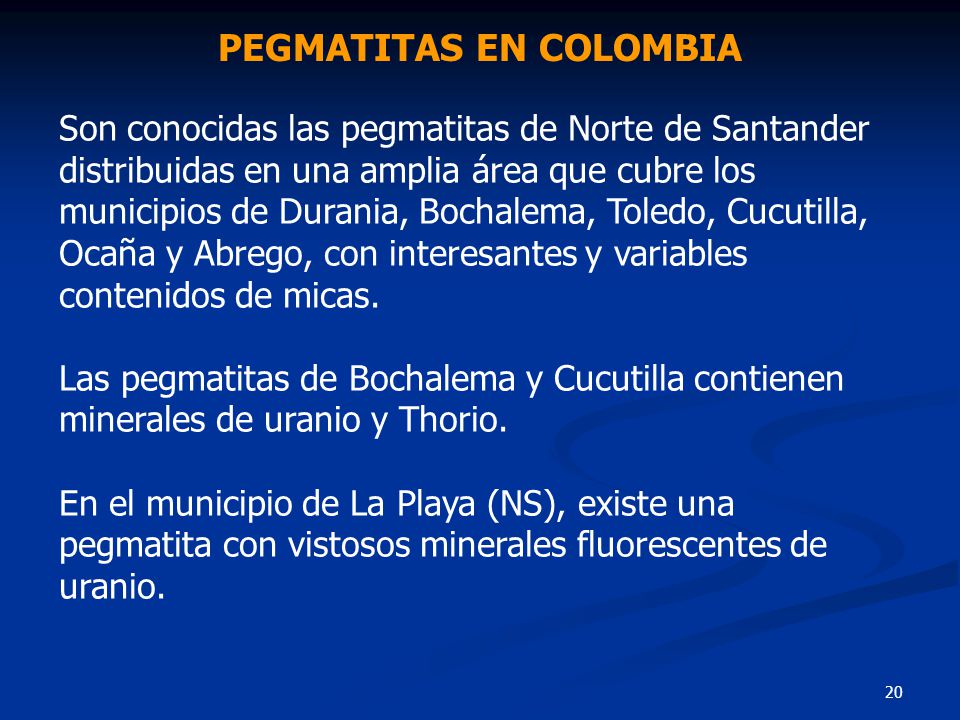 PEGMATITAS EN COLOMBIA

Son conocidas las pegmatitas de Norte de Santander distribuidas en una amplia área que cubre los municipios de Durania, Bochalema, Toledo, Cucutilla, Ocaña y Abrego, con interesantes y variables contenidos de micas.

Las pegmatitas de Bochalema y Cucutilla contienen minerales de uranio y Thorio.

En el municipio de La Playa (NS), existe una pegmatita con vistosos minerales fluorescentes de uranio.

20